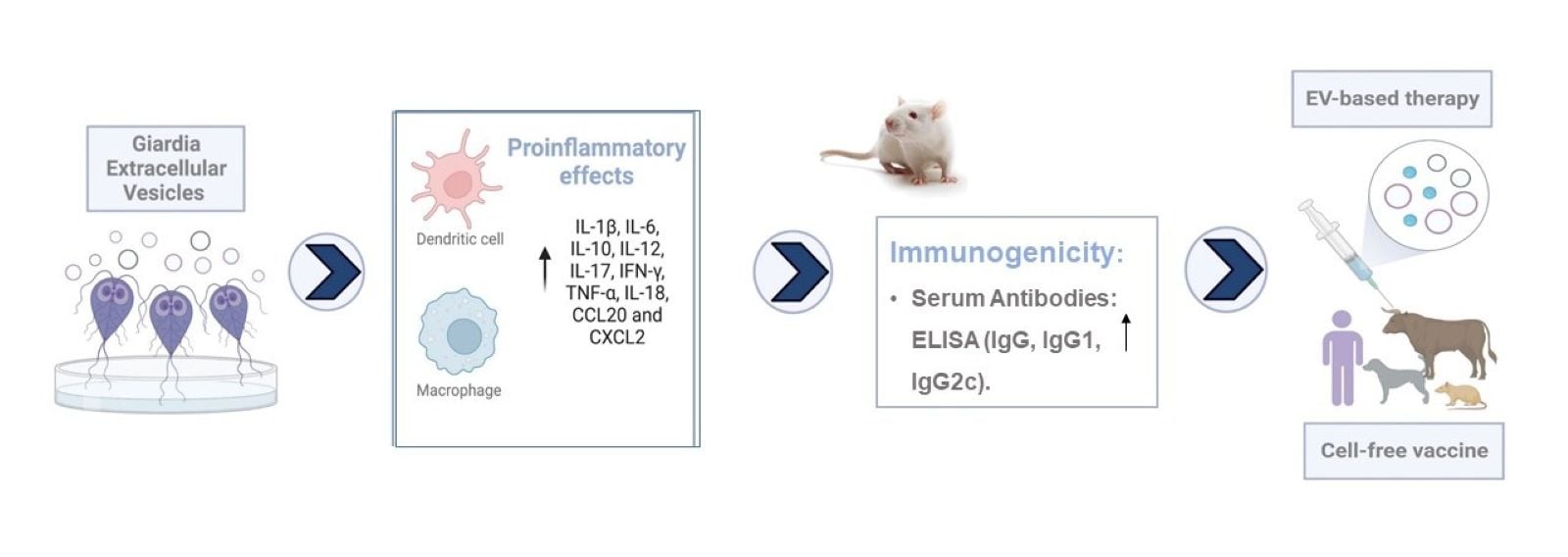 Giardia Extracellular Vesicles

Proinflammatory effects

Dendritic cell

Macrophage

↑ IL-1β, IL-6, IL-10, IL-12, IL-17, IFN-γ, TNF-α, IL-18, CCL20 and CXCL2

Immunogenicity:

• Serum Antibodies: ELISA (IgG, IgG1, IgG2c). ↑

EV-based therapy

Cell-free vaccine